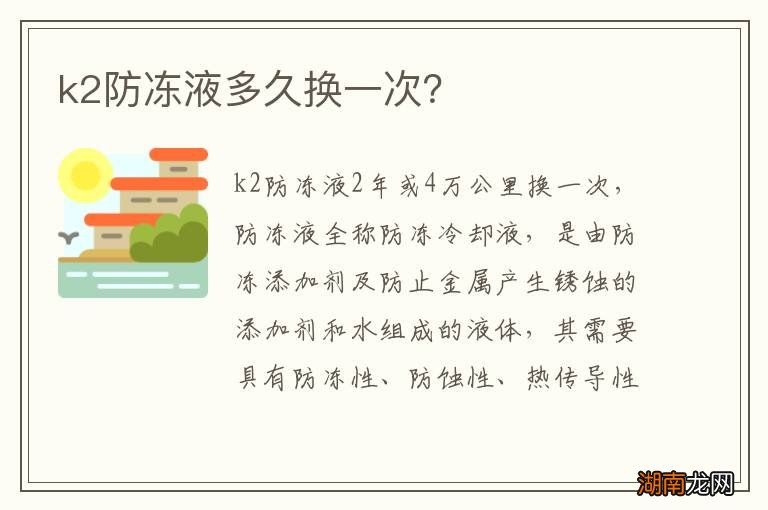 k2防冻液多久换一次?

k2防冻液2年或4万公里换一次，防冻液全称防冻冷却液，是由防冻添加剂及防止金属产生锈蚀的添加剂和水组成的液体，其需要具有防冻性、防蚀性、热传导性

湖南龙网